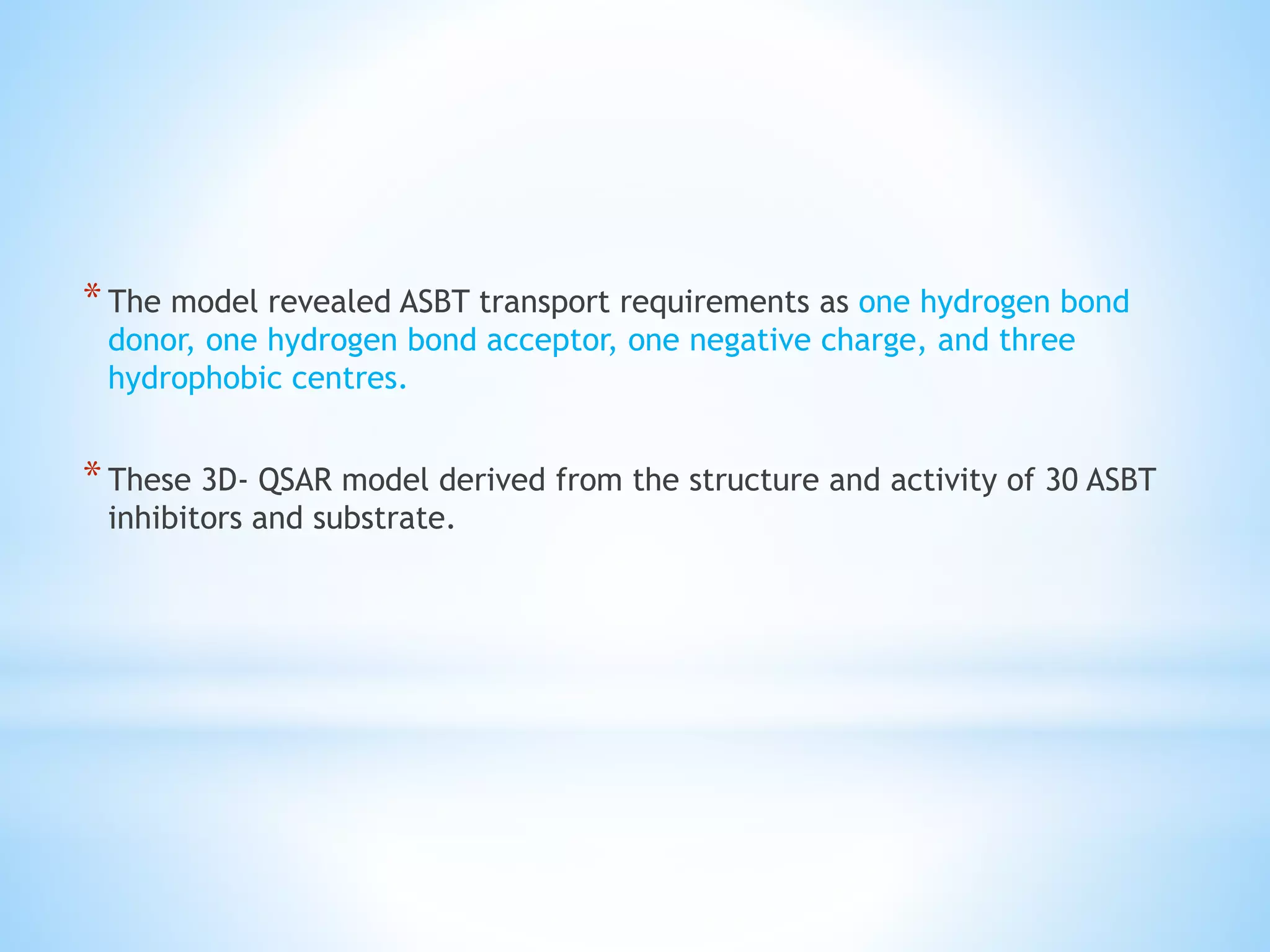 * The model revealed ASBT transport requirements as one hydrogen bond donor, one hydrogen bond acceptor, one negative charge, and three hydrophobic centres.

* These 3D- QSAR model derived from the structure and activity of 30 ASBT inhibitors and substrate.